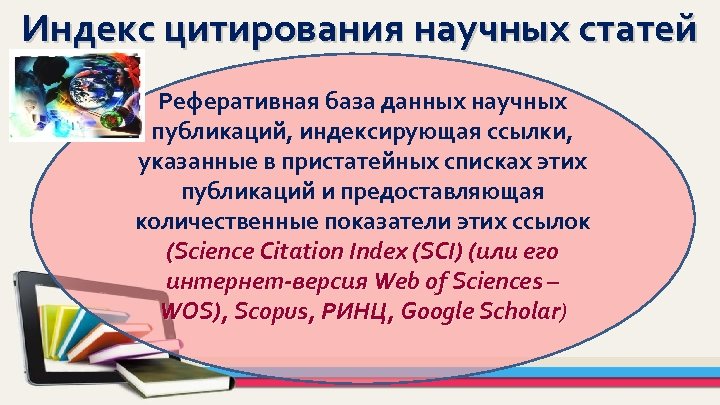 Индекс цитирования научных статей

Реферативная база данных научных публикаций, индексирующая ссылки, указанные в пристатейных списках этих публикаций и предоставляющая количественные показатели этих ссылок (Science Citation Index (SCI) (или его интернет-версия Web of Sciences – WOS), Scopus, РИНЦ, Google Scholar)